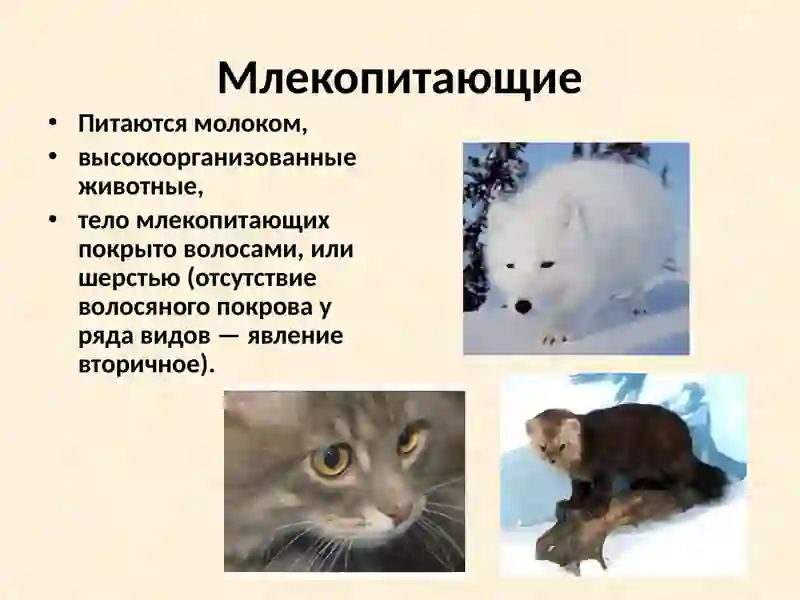 Млекопитающие

• Питаются молоком,
• высокоорганизованные животные,
• тело млекопитающих покрыто волосами, или шерстью (отсутствие волосяного покрова у ряда видов — явление вторичное).